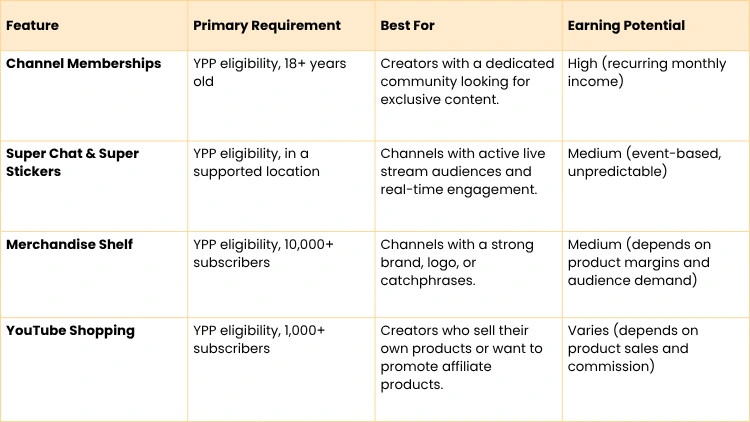 | Feature | Primary Requirement | Best For | Earning Potential |
|---|---|---|---|
| Channel Memberships | YPP eligibility, 18+ years old | Creators with a dedicated community looking for exclusive content. | High (recurring monthly income) |
| Super Chat & Super Stickers | YPP eligibility, in a supported location | Channels with active live stream audiences and real-time engagement. | Medium (event-based, unpredictable) |
| Merchandise Shelf | YPP eligibility, 10,000+ subscribers | Channels with a strong brand, logo, or catchphrases. | Medium (depends on product margins and audience demand) |
| YouTube Shopping | YPP eligibility, 1,000+ subscribers | Creators who sell their own products or want to promote affiliate products. | Varies (depends on product sales and commission) |